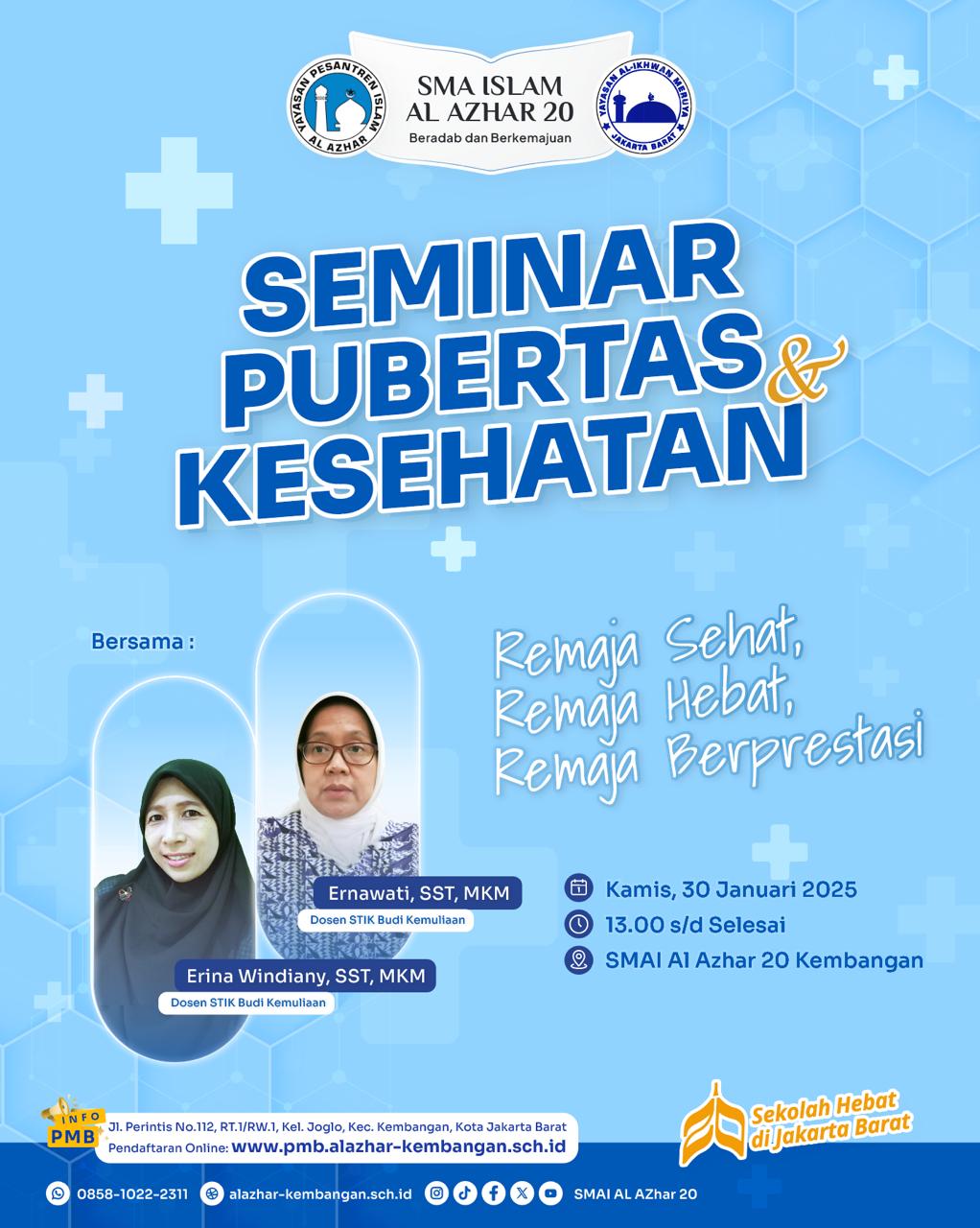 YAYASAN PESANTREN ISLAM AL AZHAR

SMA ISLAM AL AZHAR 20
Beradab dan Berkemajuan

YAYASAN AL-IKHWAN MERUYA JAKARTA BARAT

SEMINAR PUBERTAS & KESEHATAN

Bersama :

Remaja Sehat, Remaja Hebat, Remaja Berprestasi

Ernawati, SST, MKM
Dosen STIK Budi Kemuliaan

Erina Windiany, SST, MKM
Dosen STIK Budi Kemuliaan

Kamis, 30 Januari 2025
13.00 s/d Selesai
SMAI Al Azhar 20 Kembangan

INFO PMB
Jl. Perintis No.112, RT.1/RW.1, Kel. Joglo, Kec. Kembangan, Kota Jakarta Barat
Pendaftaran Online: www.pmb.alazhar-kembangan.sch.id

Sekolah Hebat di Jakarta Barat

0858-1022-2311
alazhar-kembangan.sch.id
SMAI AL AZhar 20